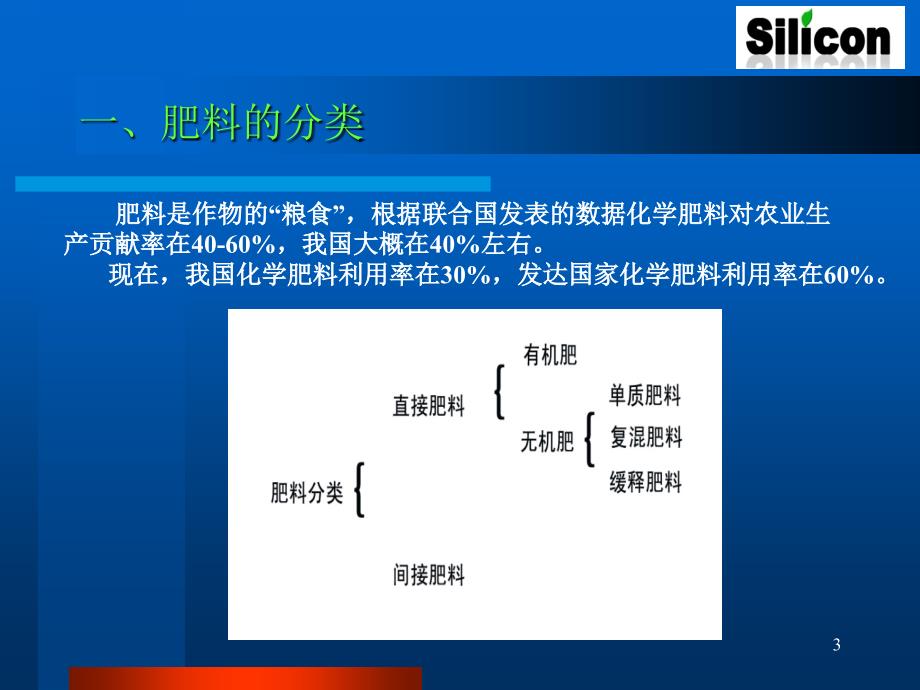 Silicon

一、肥料的分类

肥料是作物的“粮食”，根据联合国发表的数据化学肥料对农业生产贡献率在40-60%，我国大概在40%左右。

现在，我国化学肥料利用率在30%，发达国家化学肥料利用率在60%。

肥料分类

直接肥料

有机肥

无机肥

单质肥料

复混肥料

缓释肥料

间接肥料

3